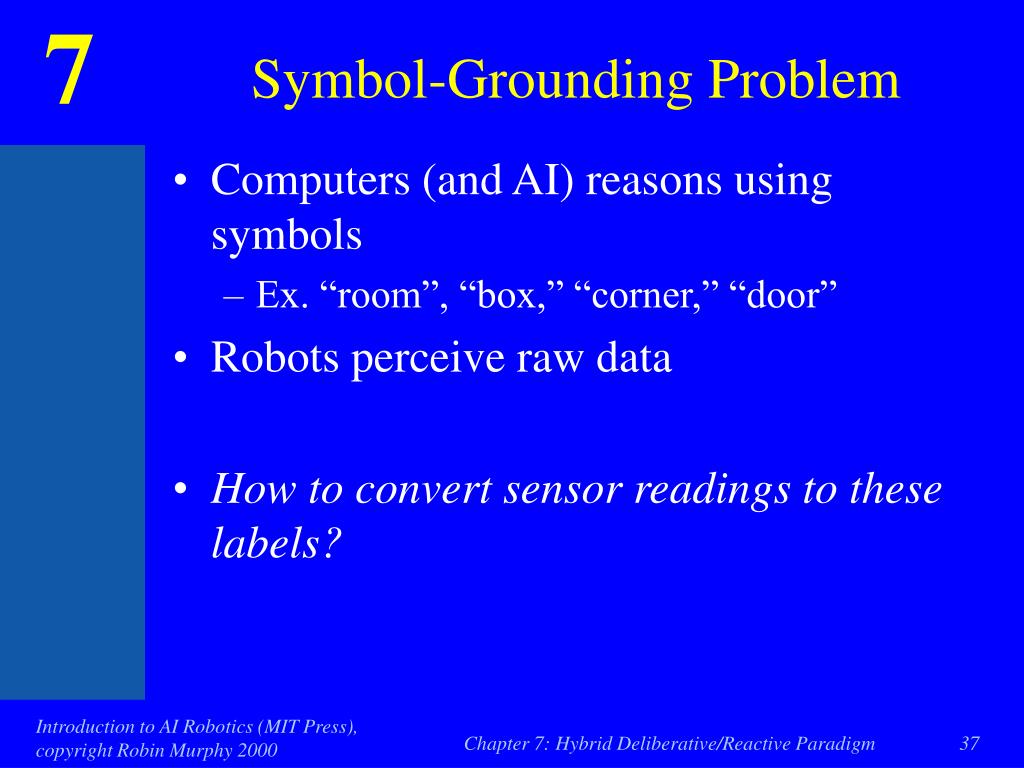 7

Symbol-Grounding Problem

• Computers (and AI) reasons using symbols
– Ex. “room”, “box,” “corner,” “door”
• Robots perceive raw data

• How to convert sensor readings to these labels?

Introduction to AI Robotics (MIT Press), copyright Robin Murphy 2000

Chapter 7: Hybrid Deliberative/Reactive Paradigm

37